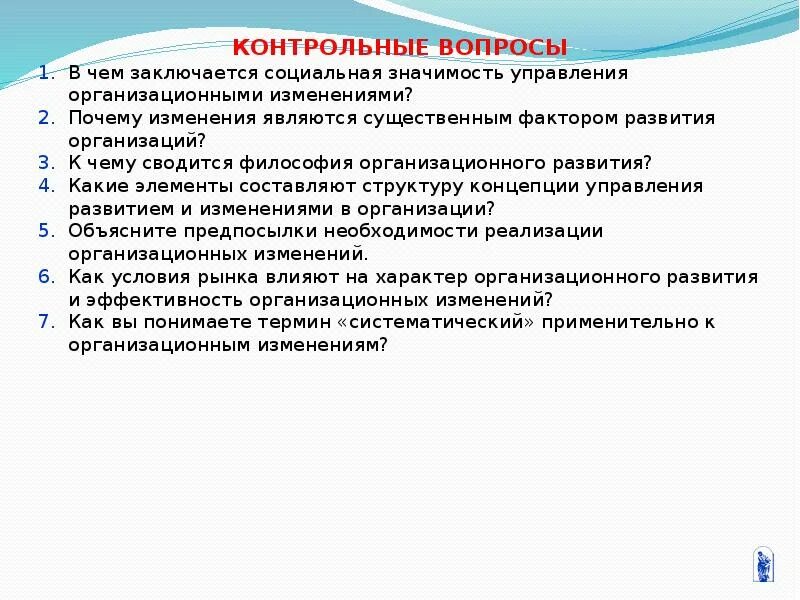 КОНТРОЛЬНЫЕ ВОПРОСЫ

1. В чем заключается социальная значимость управления организационными изменениями?
2. Почему изменения являются существенным фактором развития организаций?
3. К чему сводится философия организационного развития?
4. Какие элементы составляют структуру концепции управления развитием и изменениями в организации?
5. Объясните предпосылки необходимости реализации организационных изменений.
6. Как условия рынка влияют на характер организационного развития и эффективность организационных изменений?
7. Как вы понимаете термин «систематический» применительно к организационным изменениям?